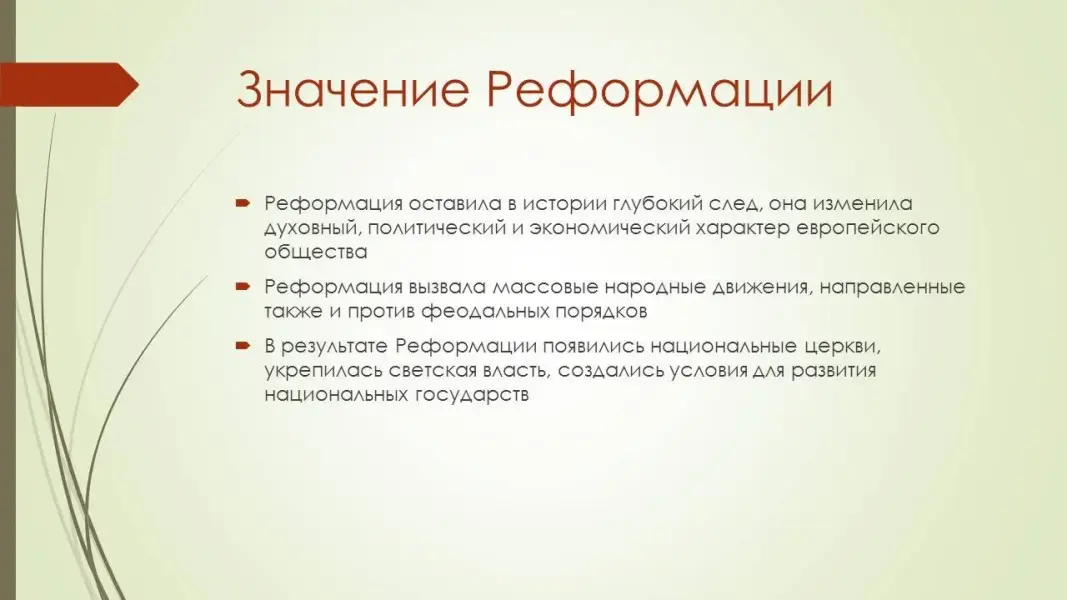 Значение Реформации

Реформация оставила в истории глубокий след, она изменила духовный, политический и экономический характер европейского общества

Реформация вызвала массовые народные движения, направленные также и против феодальных порядков

В результате Реформации появились национальные церкви, укрепилась светская власть, создались условия для развития национальных государств